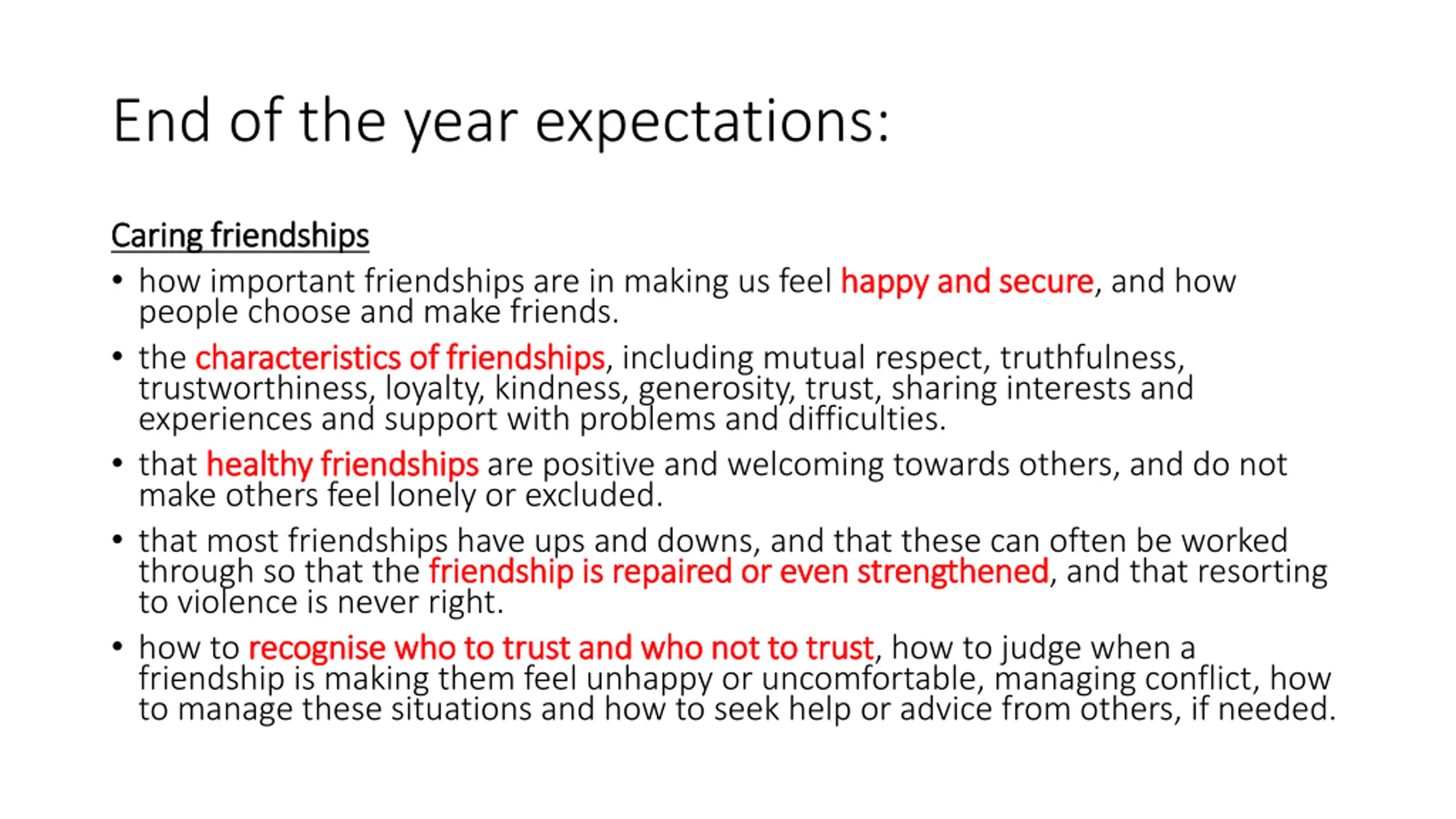 End of the year expectations:

Caring friendships

• how important friendships are in making us feel happy and secure, and how people choose and make friends.

• the characteristics of friendships, including mutual respect, truthfulness, trustworthiness, loyalty, kindness, generosity, trust, sharing interests and experiences and support with problems and difficulties.

• that healthy friendships are positive and welcoming towards others, and do not make others feel lonely or excluded.

• that most friendships have ups and downs, and that these can often be worked through so that the friendship is repaired or even strengthened, and that resorting to violence is never right.

• how to recognise who to trust and who not to trust, how to judge when a friendship is making them feel unhappy or uncomfortable, managing conflict, how to manage these situations and how to seek help or advice from others, if needed.